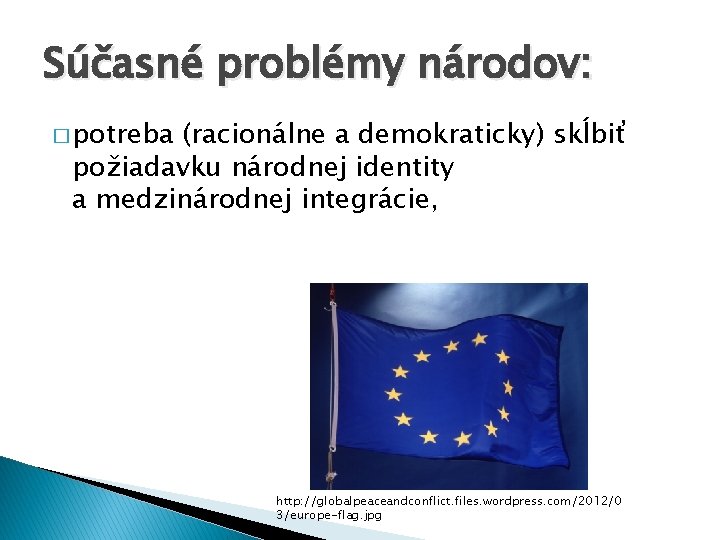 Súčasné problémy národov:

□ potreba (racionálne a demokraticky) skĺbiť požiadavku národnej identity a medzinárodnej integrácie,

http://globalpeaceandconflict.files.wordpress.com/2012/03/europe-flag.jpg